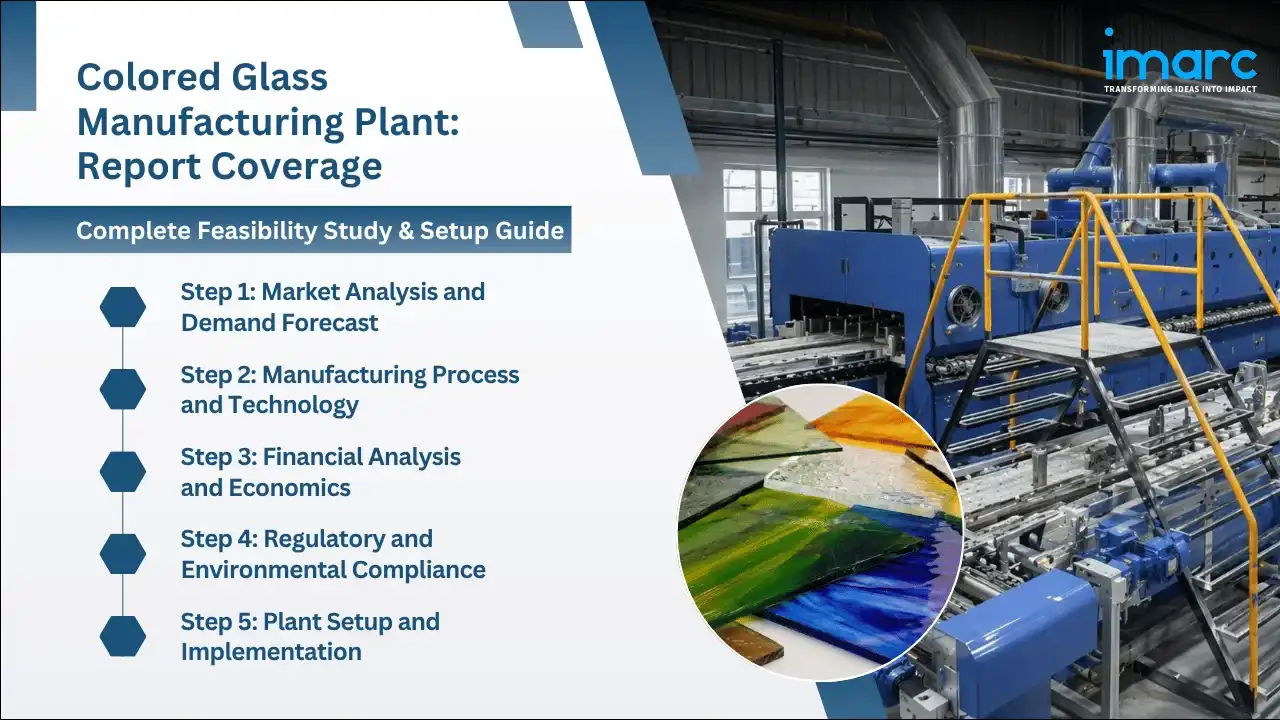 Colored Glass Manufacturing Plant: Report Coverage

Complete Feasibility Study & Setup Guide

Step 1: Market Analysis and Demand Forecast

Step 2: Manufacturing Process and Technology

Step 3: Financial Analysis and Economics

Step 4: Regulatory and Environmental Compliance

Step 5: Plant Setup and Implementation

imarc
TRANSFORMING IDEAS INTO IMPACT